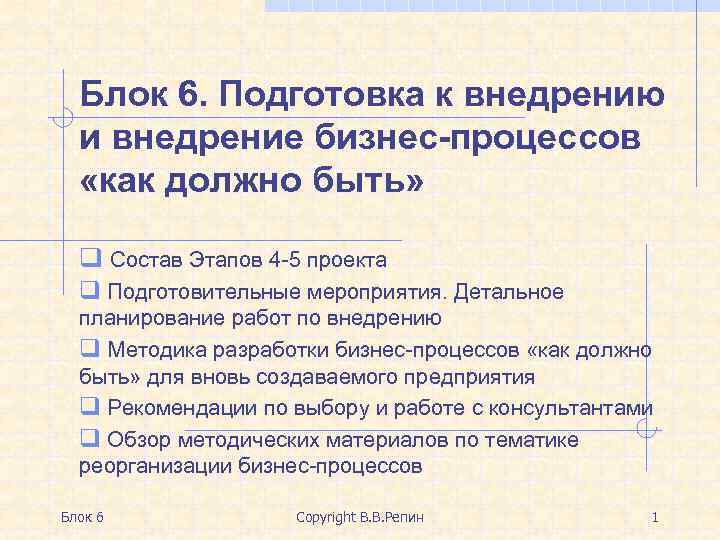 Блок 6. Подготовка к внедрению и внедрение бизнес-процессов «как должно быть»

❑ Состав Этапов 4-5 проекта

❑ Подготовительные мероприятия. Детальное планирование работ по внедрению

❑ Методика разработки бизнес-процессов «как должно быть» для вновь создаваемого предприятия

❑ Рекомендации по выбору и работе с консультантами

❑ Обзор методических материалов по тематике реорганизации бизнес-процессов

Блок 6

Copyright В.В.Репин

1